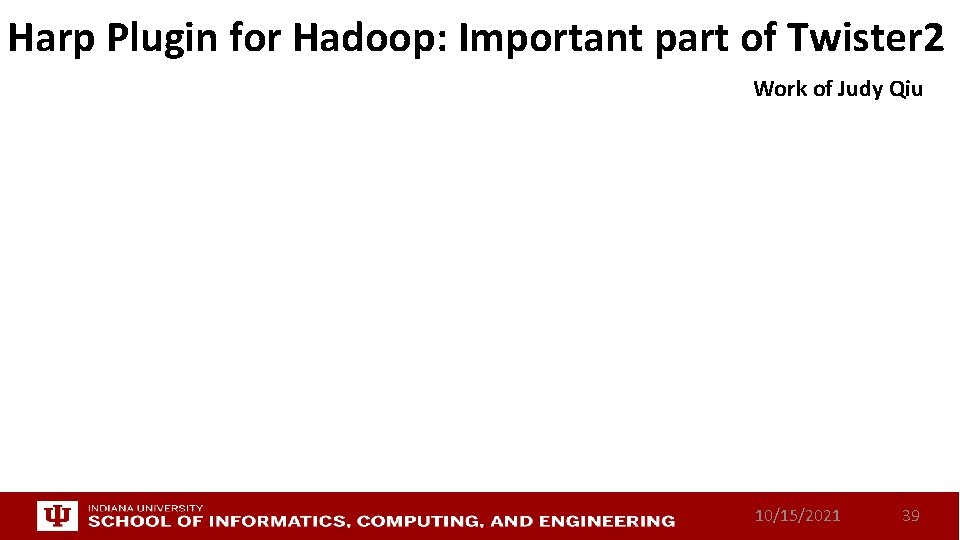 Harp Plugin for Hadoop: Important part of Twister2

Work of Judy Qiu

INDIANA UNIVERSITY
SCHOOL OF INFORMATICS, COMPUTING, AND ENGINEERING

10/15/2021

39